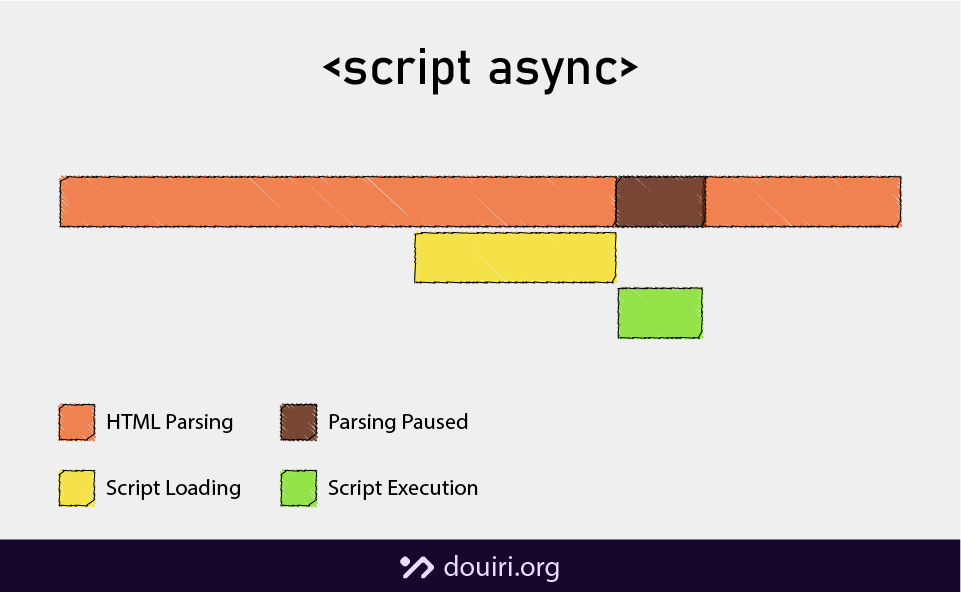 <script async>

HTML Parsing

Parsing Paused

Script Loading

Script Execution

douiri.org